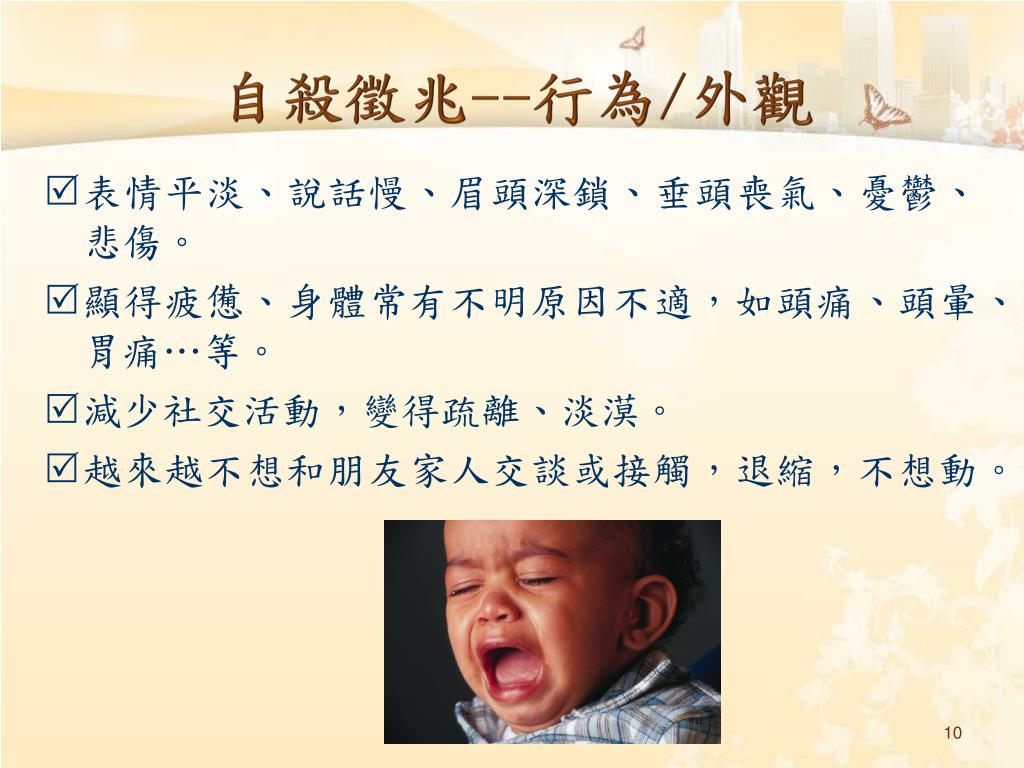 自殺徵兆--行為/外觀

☑表情平淡、說話慢、眉頭深鎖、垂頭喪氣、憂鬱、悲傷。

☑顯得疲憊、身體常有不明原因不適，如頭痛、頭暈、胃痛…等。

☑減少社交活動，變得疏離、淡漠。

☑越來越不想和朋友家人交談或接觸，退縮，不想動。

10